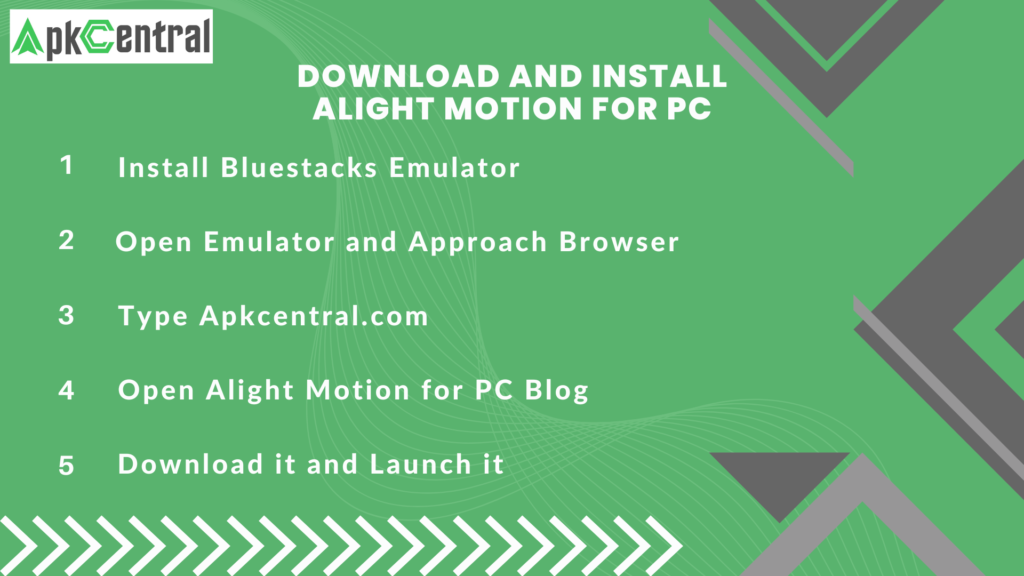 ApkCentral

DOWNLOAD AND INSTALL ALIGHT MOTION FOR PC

1 Install Bluestacks Emulator

2 Open Emulator and Approach Browser

3 Type Apkcentral.com

4 Open Alight Motion for PC Blog

5 Download it and Launch it